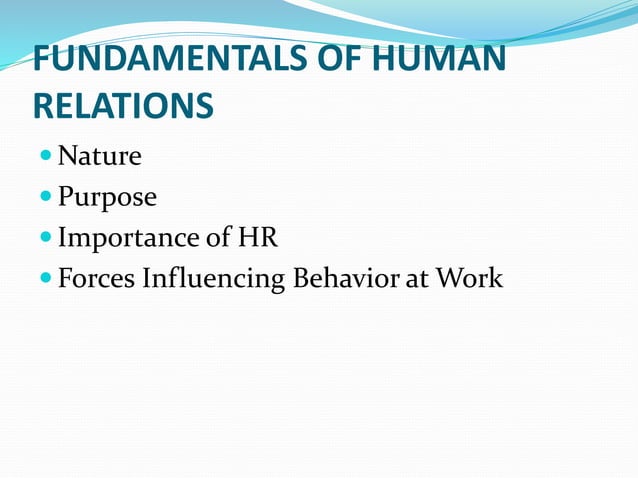 FUNDAMENTALS OF HUMAN RELATIONS

- Nature
- Purpose
- Importance of HR
- Forces Influencing Behavior at Work